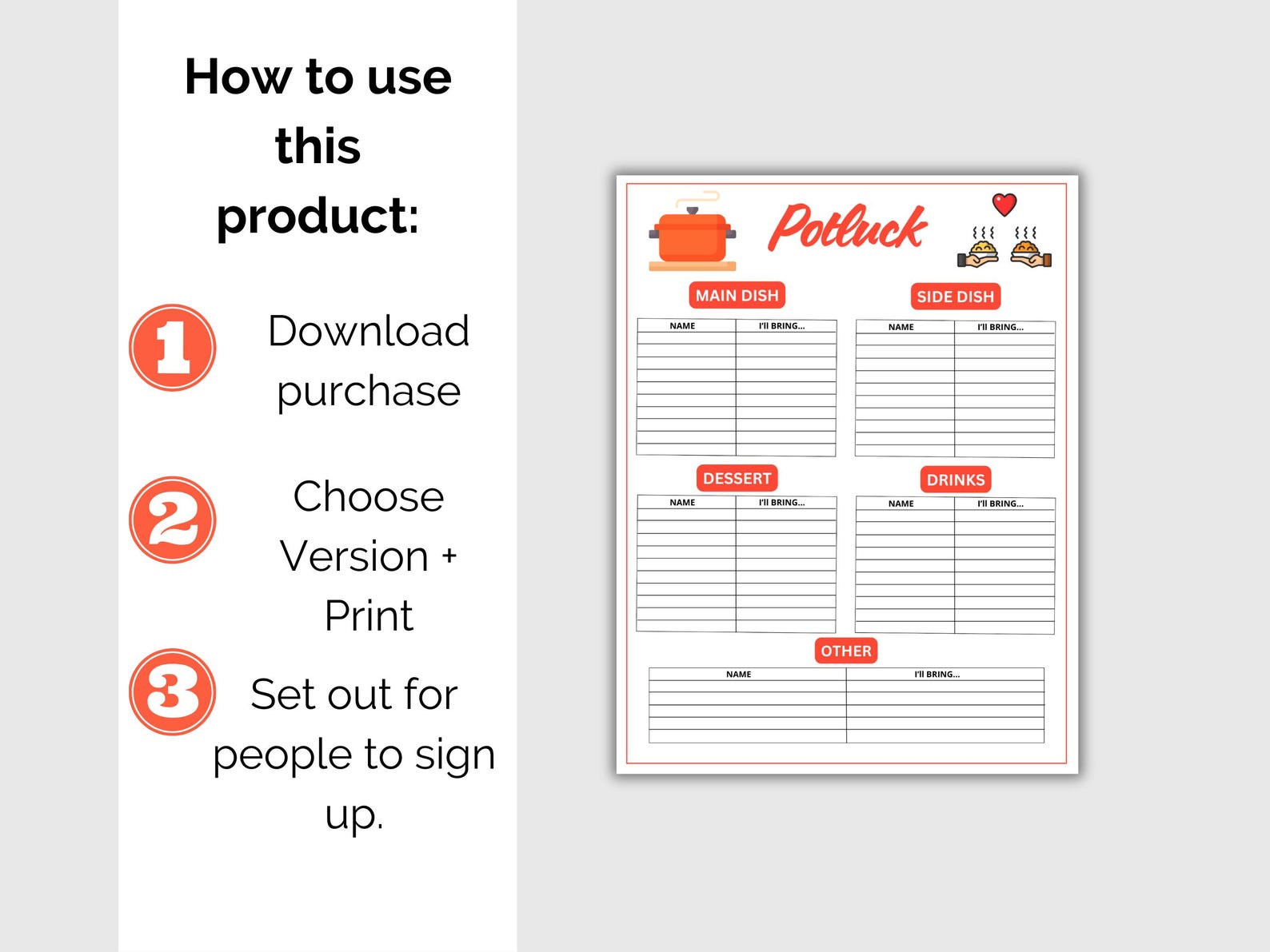 How to use this product:

1 Download purchase

2 Choose Version + Print

3 Set out for people to sign up.

Potluck

MAIN DISH

| NAME | I'll BRING... |
|---|---|
| | |

SIDE DISH

| NAME | I'll BRING... |
|---|---|
| | |

DESSERT

| NAME | I'll BRING... |
|---|---|
| | |

DRINKS

| NAME | I'll BRING... |
|---|---|
| | |

OTHER

| NAME | I'll BRING... |
|---|---|
| | |